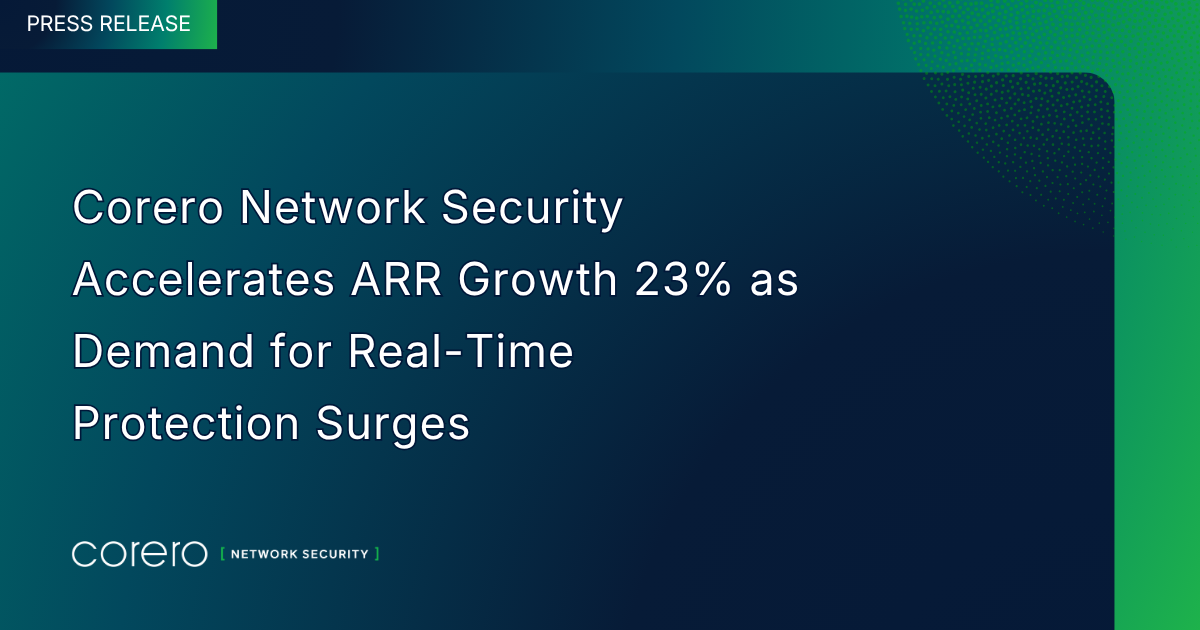 PRESS RELEASE

Corero Network Security Accelerates ARR Growth 23% as Demand for Real-Time Protection Surges

corero [ NETWORK SECURITY ]